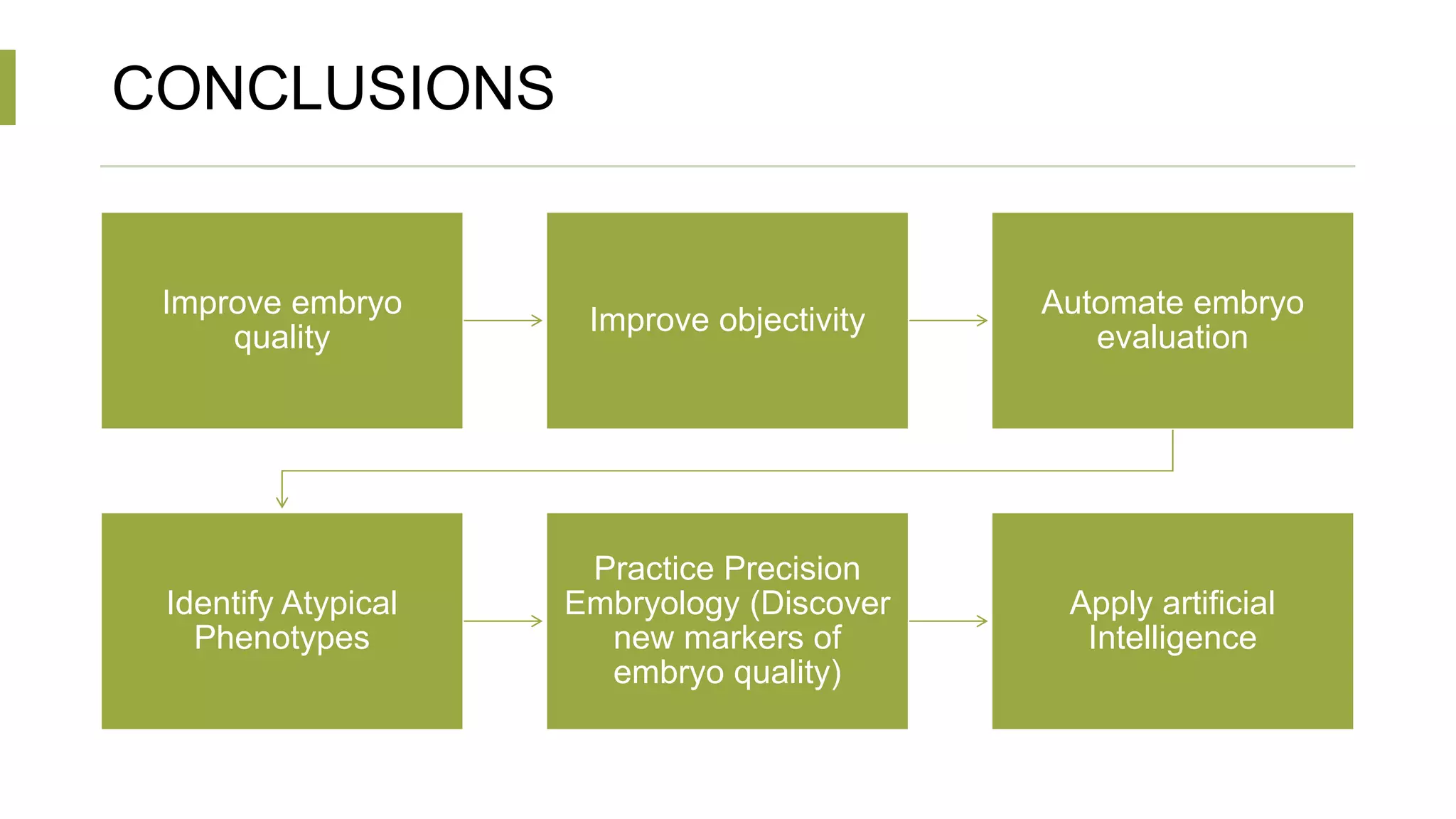 CONCLUSIONS

Improve embryo quality

Improve objectivity

Automate embryo evaluation

Identify Atypical Phenotypes

Practice Precision Embryology (Discover new markers of embryo quality)

Apply artificial Intelligence